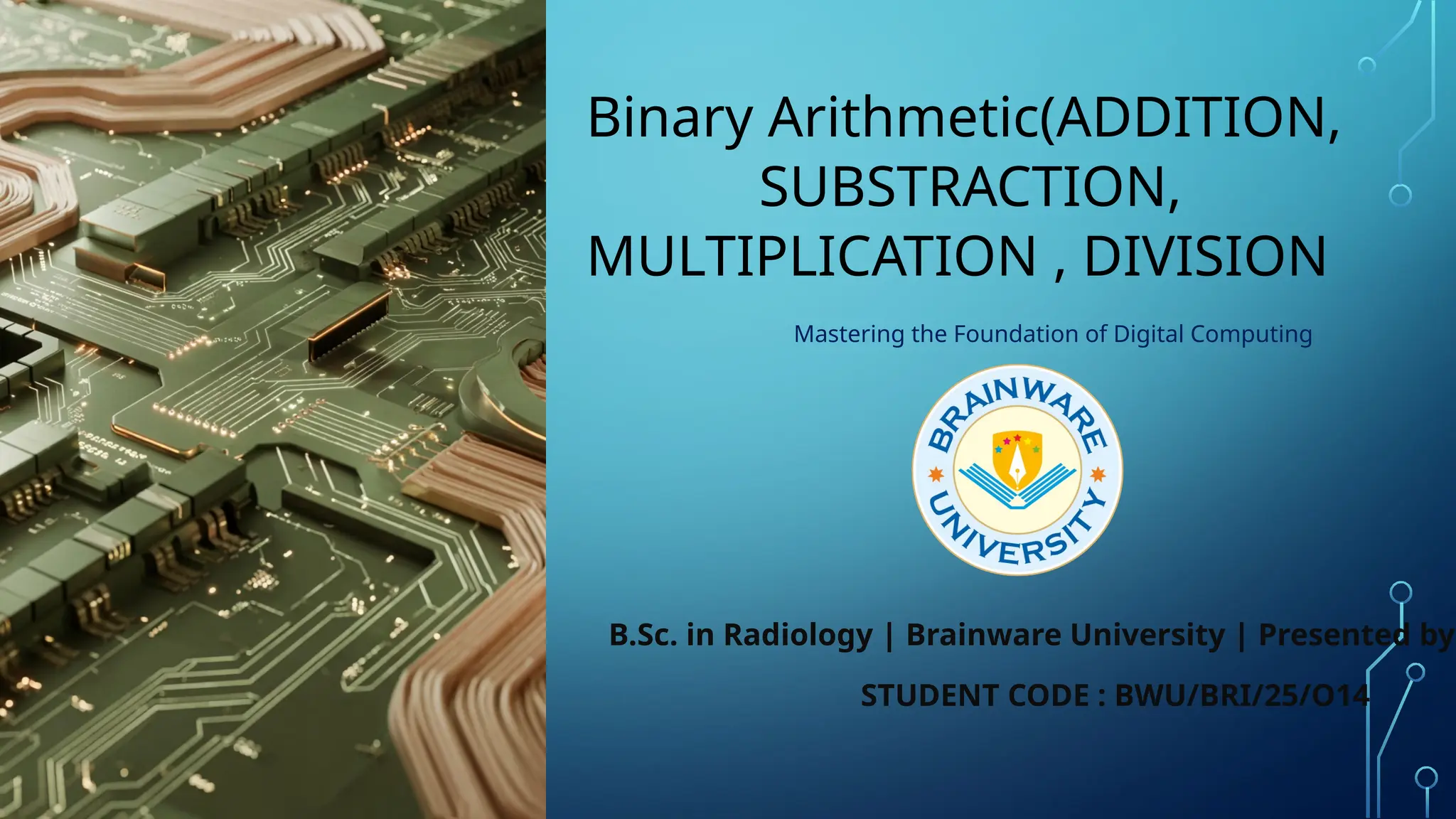 Binary Arithmetic(ADDITION, SUBSTRACTION, MULTIPLICATION , DIVISION

Mastering the Foundation of Digital Computing

BRAINWARE UNIVERSITY

B.Sc. in Radiology | Brainware University | Presented by

STUDENT CODE : BWU/BRI/25/O14